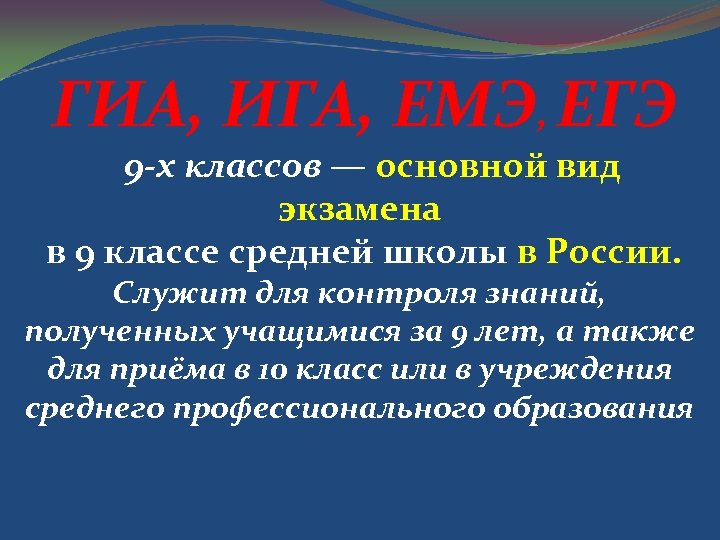 ГИА, ИГА, ЕМЭ, ЕГЭ

9-х классов — основной вид экзамена в 9 классе средней школы в России.

Служит для контроля знаний, полученных учащимися за 9 лет, а также для приёма в 10 класс или в учреждения среднего профессионального образования